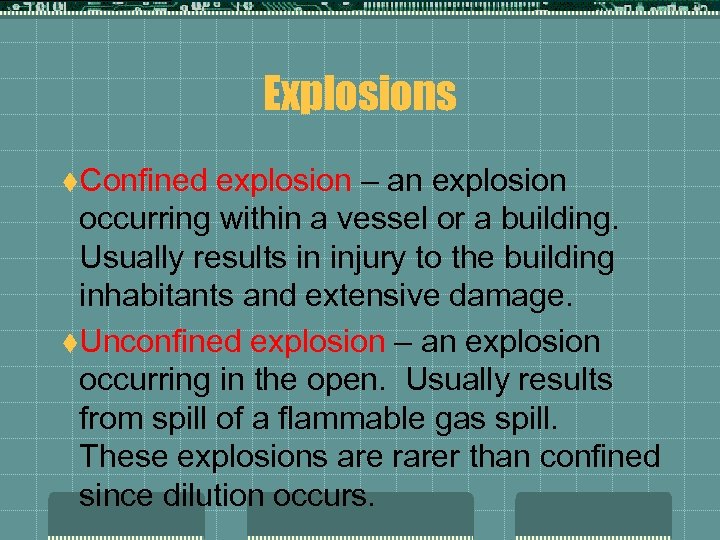 Explosions

♦Confined explosion – an explosion occurring within a vessel or a building. Usually results in injury to the building inhabitants and extensive damage.

♦Unconfined explosion – an explosion occurring in the open. Usually results from spill of a flammable gas spill. These explosions are rarer than confined since dilution occurs.